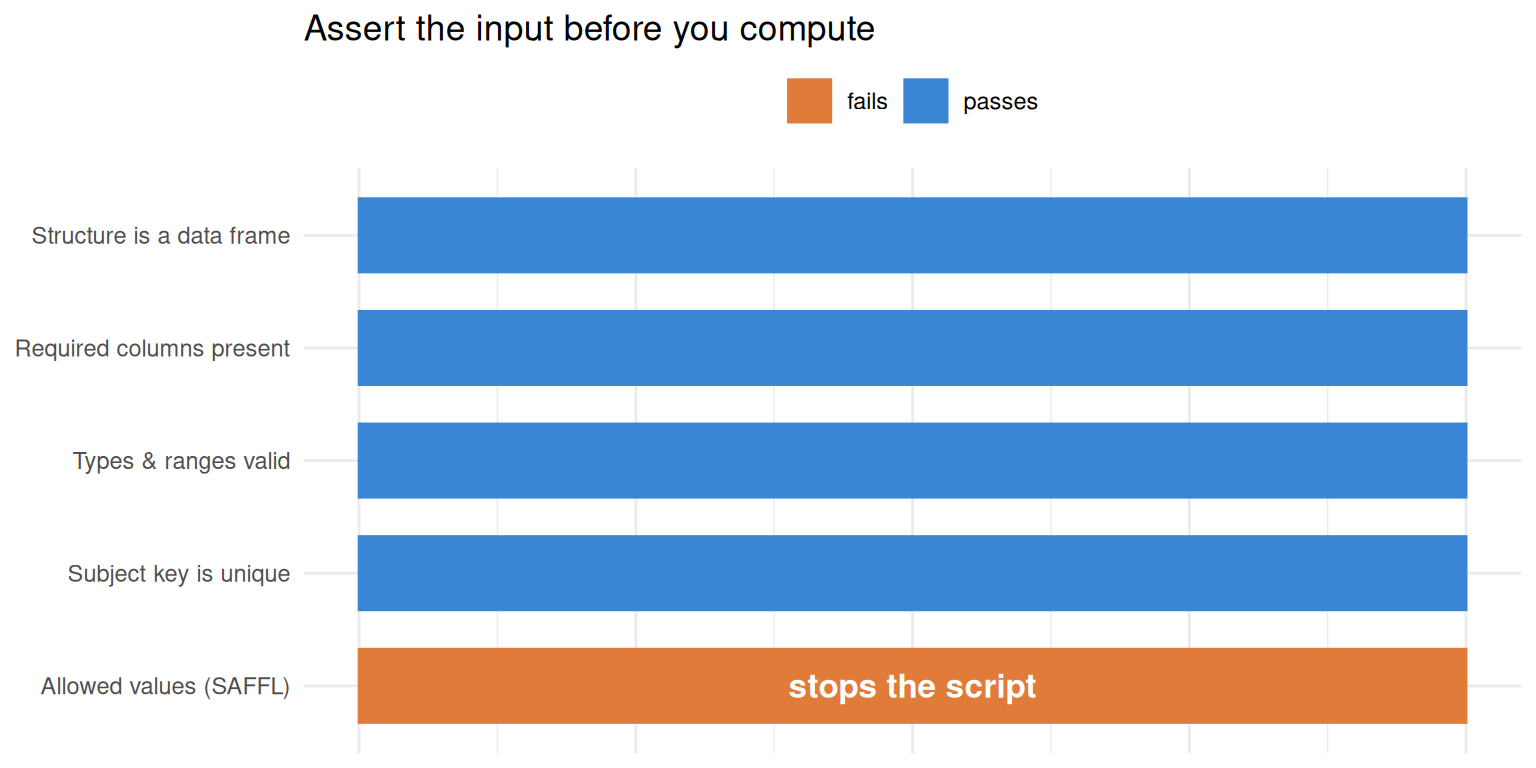 Assert the input before you compute

fails passes

Structure is a data frame

Required columns present

Types & ranges valid

Subject key is unique

Allowed values (SAFFL)

stops the script